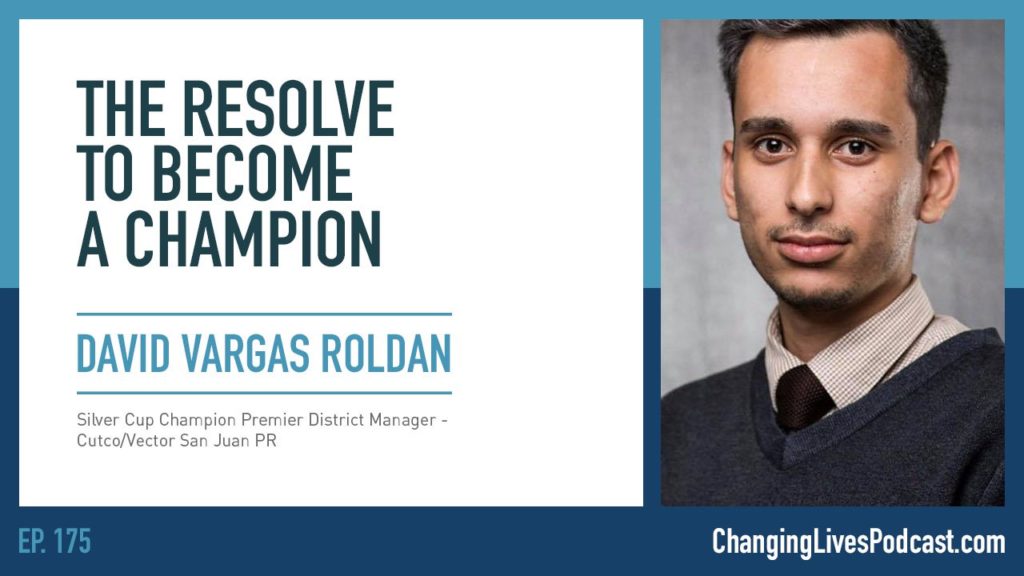 THE RESOLVE TO BECOME A CHAMPION

DAVID VARGAS ROLDAN

Silver Cup Champion Premier District Manager - Cutco/Vector San Juan PR

EP. 175

ChangingLivesPodcast.com